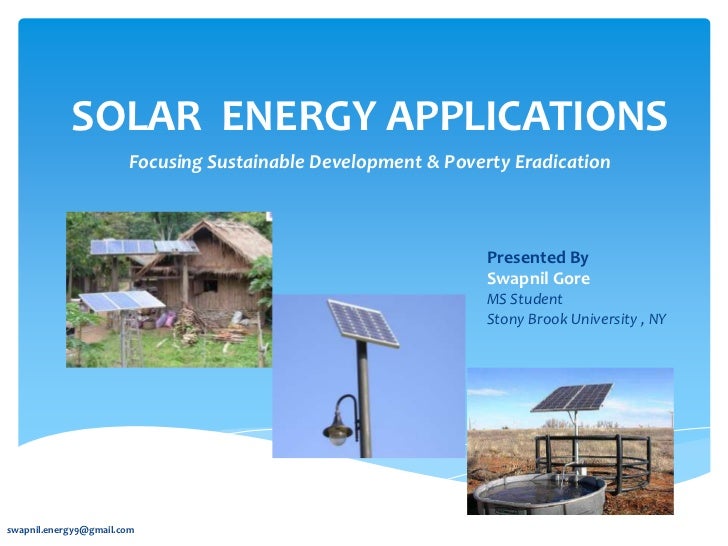 SOLAR ENERGY APPLICATIONS

Focusing Sustainable Development & Poverty Eradication

Presented By
Swapnil Gore
MS Student
Stony Brook University , NY

swapnil.energy9@gmail.com